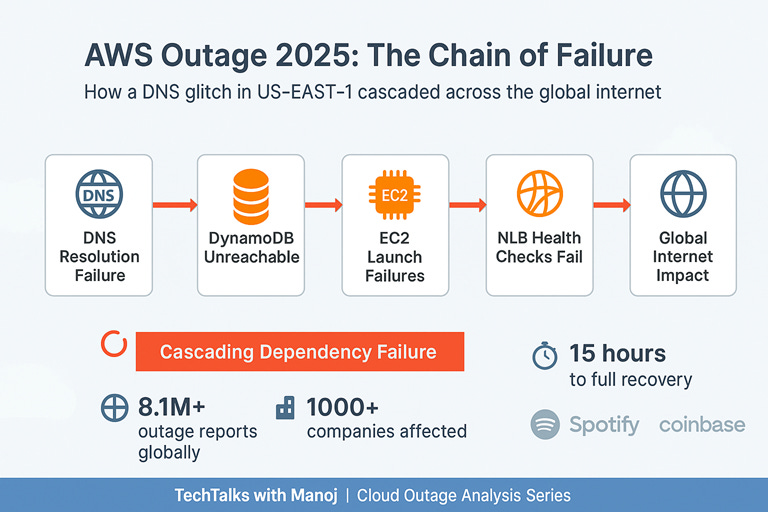 AWS Outage 2025: The Chain of Failure

How a DNS glitch in US-EAST-1 cascaded across the global internet

DNS

DNS Resolution Failure

DynamoDB Unreachable

EC2

EC2 Launch Failures

NLB Health Checks Fail

Global Internet Impact

Cascading Dependency Failure

15 hours
to full recovery

8.1M+
outage reports globally

1000+
companies affected

Spotify coinbase

TechTalks with Manoj | Cloud Outage Analysis Series